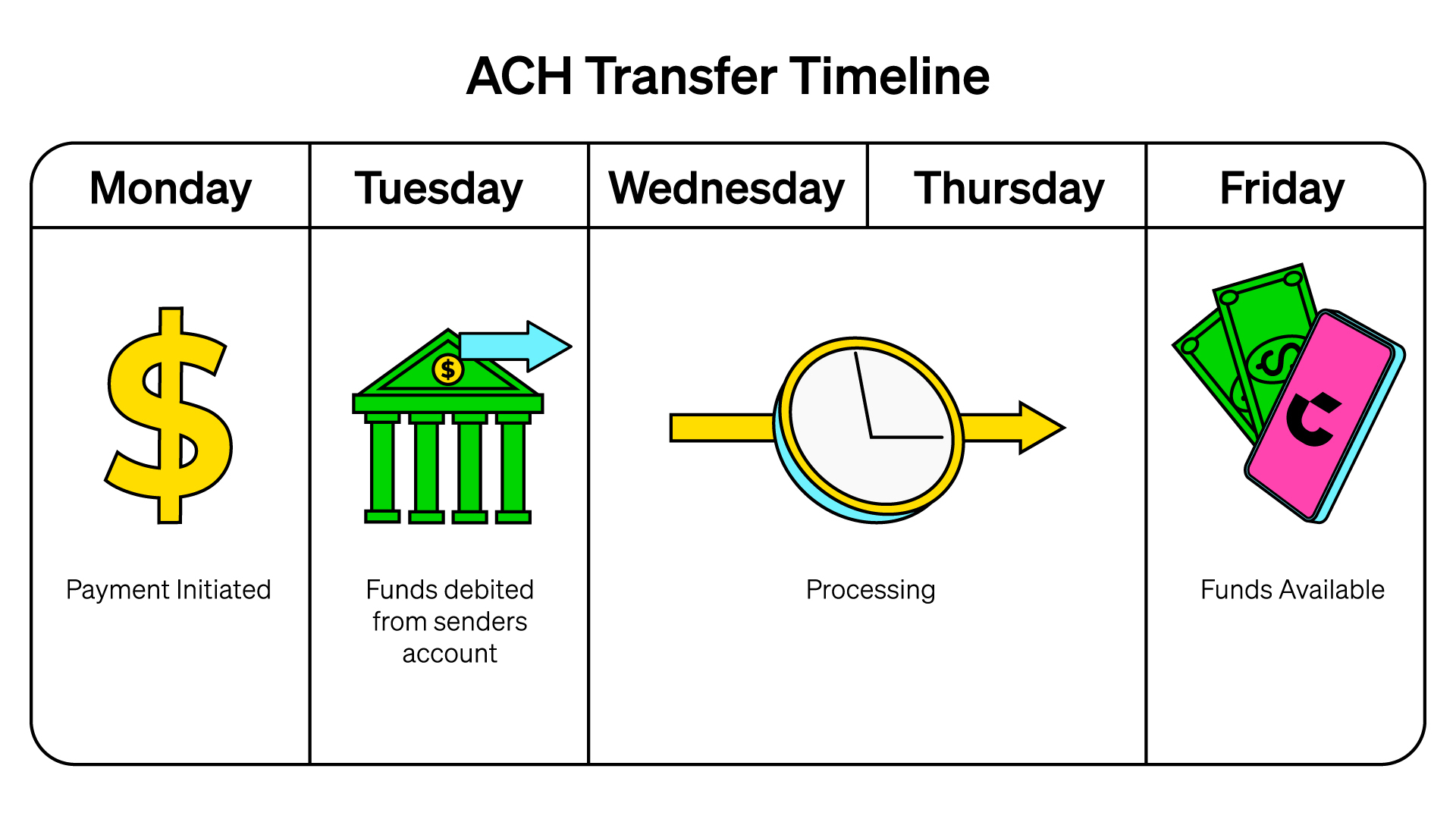 ACH Transfer Timeline

| Monday | Tuesday | Wednesday | Thursday | Friday |
|---|---|---|---|---|
| Payment Initiated | Funds debited from senders account | Processing | | Funds Available |